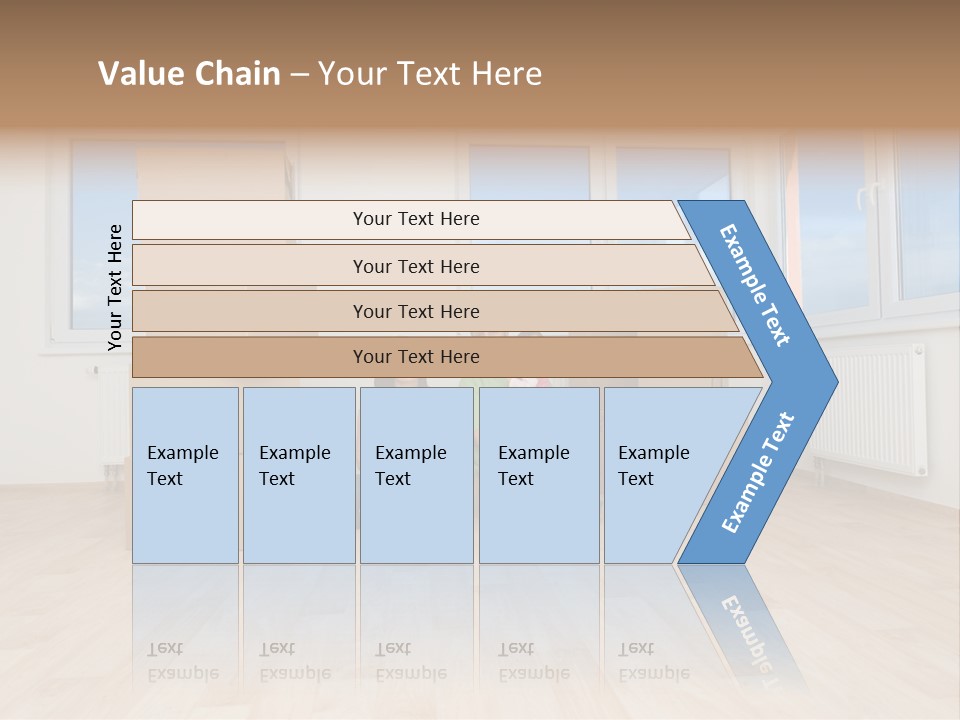 Value Chain – Your Text Here

Your Text Here

Your Text Here

Your Text Here

Your Text Here

Your Text Here

Example Text

Example Text

Example Text

Example Text

Example Text

Example Text

Example Text